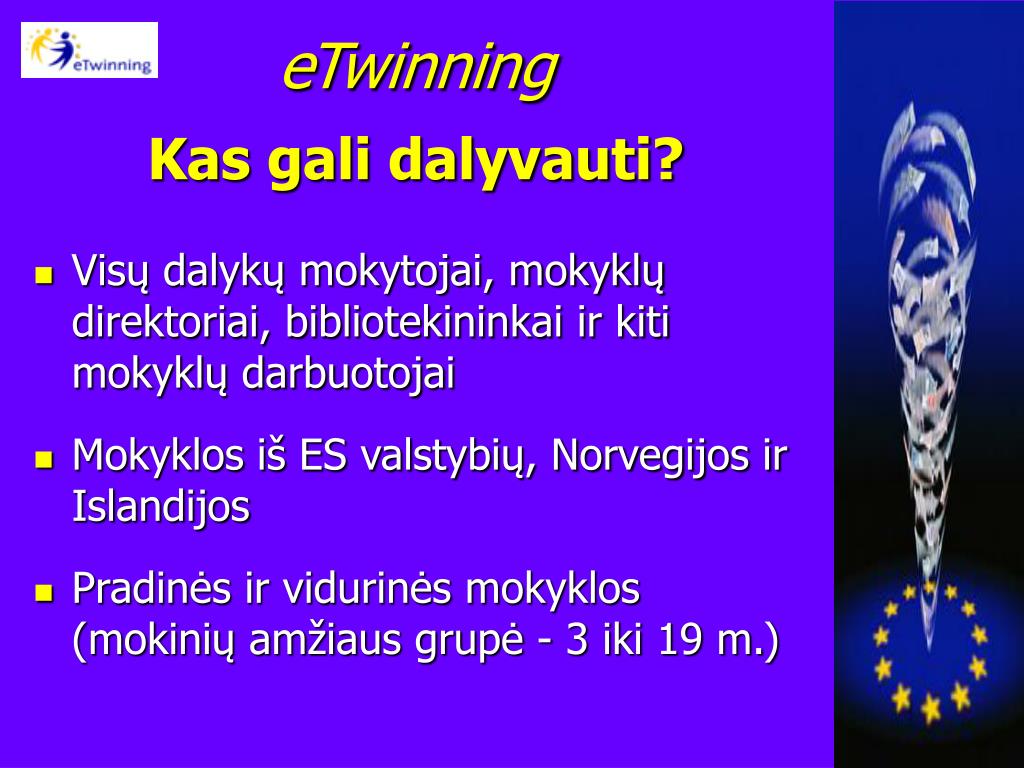 eTwinning

eTwinning

Kas gali dalyvauti?

- Visų dalykų mokytojai, mokyklų direktoriai, bibliotekininkai ir kiti mokyklų darbuotojai
- Mokyklos iš ES valstybių, Norvegijos ir Islandijos
- Pradinės ir vidurinės mokyklos (mokinių amžiaus grupė - 3 iki 19 m.)